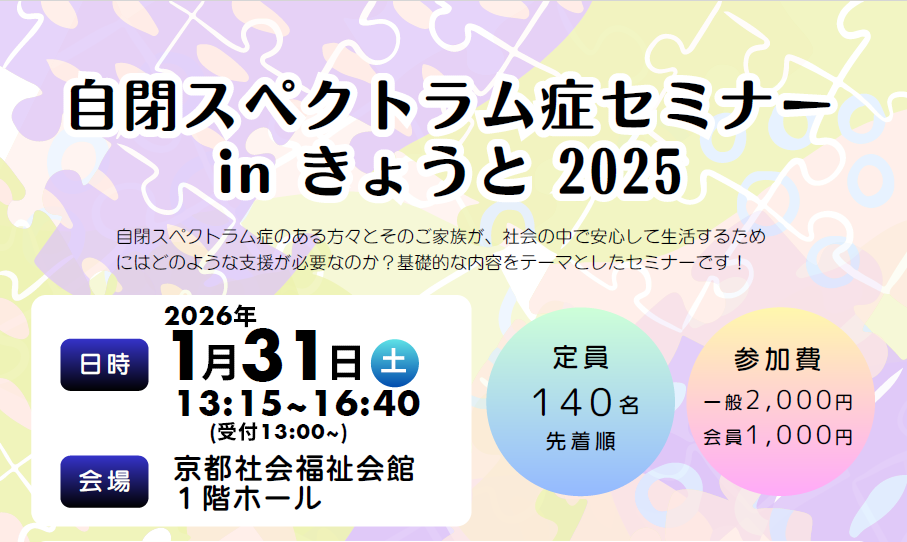 自閉スペクトラム症セミナー
in きょうと 2025

自閉スペクトラム症のある方々とそのご家族が、社会の中で安心して生活するためにはどのような支援が必要なのか？基礎的な内容をテーマとしたセミナーです！

日時
2026年
1月31日 土
13:15~16:40
(受付13:00~)

会場
京都社会福祉会館
１階ホール

定員
１４０名
先着順

参加費
一般２,０００円
会員１,０００円